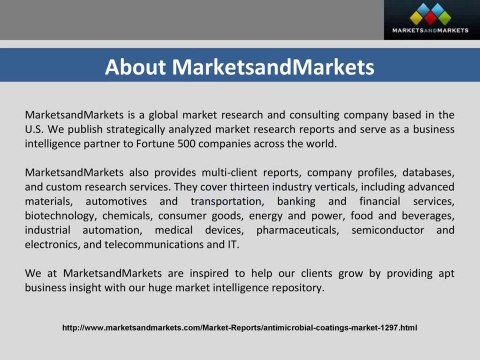 MARKETSANDMARKETS

About MarketsandMarkets

MarketsandMarkets is a global market research and consulting company based in the U.S. We publish strategically analyzed market research reports and serve as a business intelligence partner to Fortune 500 companies across the world.

MarketsandMarkets also provides multi-client reports, company profiles, databases, and custom research services. They cover thirteen industry verticals, including advanced materials, automotives and transportation, banking and financial services, biotechnology, chemicals, consumer goods, energy and power, food and beverages, industrial automation, medical devices, pharmaceuticals, semiconductor and electronics, and telecommunications and IT.

We at MarketsandMarkets are inspired to help our clients grow by providing apt business insight with our huge market intelligence repository.

http://www.marketsandmarkets.com/Market-Reports/antimicrobial-coatings-market-1297.html